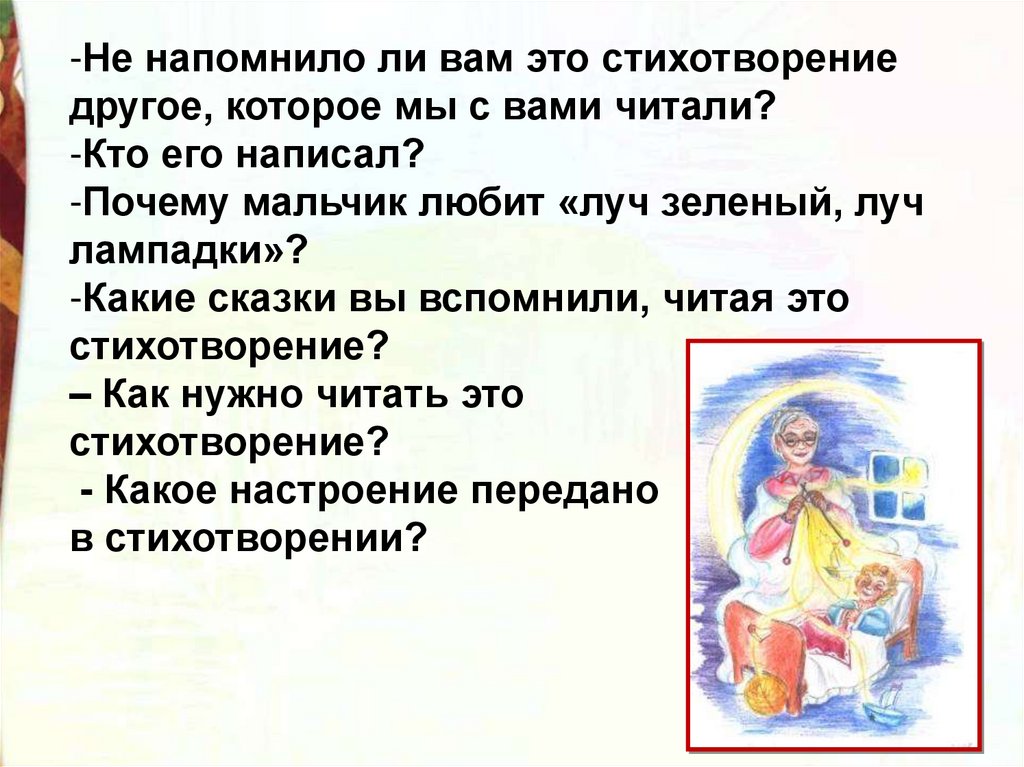 -Не напомнило ли вам это стихотворение другое, которое мы с вами читали?
-Кто его написал?
-Почему мальчик любит «луч зеленый, луч лампадки»?
-Какие сказки вы вспомнили, читая это стихотворение?
– Как нужно читать это стихотворение?
- Какое настроение передано в стихотворении?